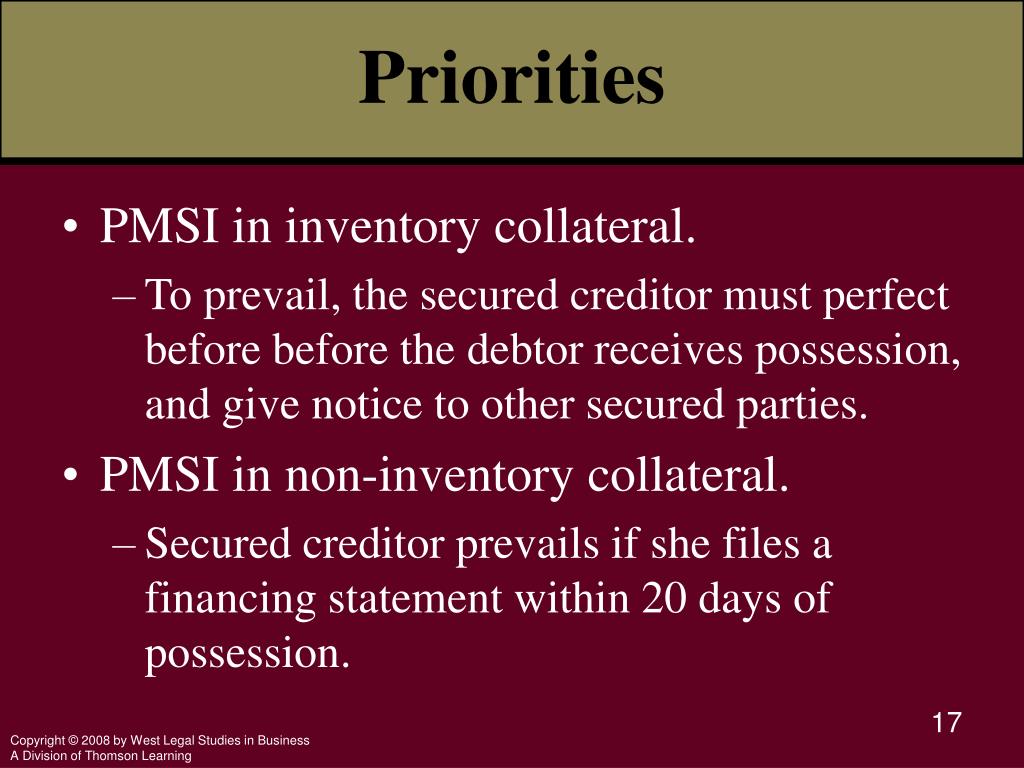 Priorities

• PMSI in inventory collateral.

– To prevail, the secured creditor must perfect before before the debtor receives possession, and give notice to other secured parties.

• PMSI in non-inventory collateral.

– Secured creditor prevails if she files a financing statement within 20 days of possession.

17

Copyright © 2008 by West Legal Studies in Business
A Division of Thomson Learning